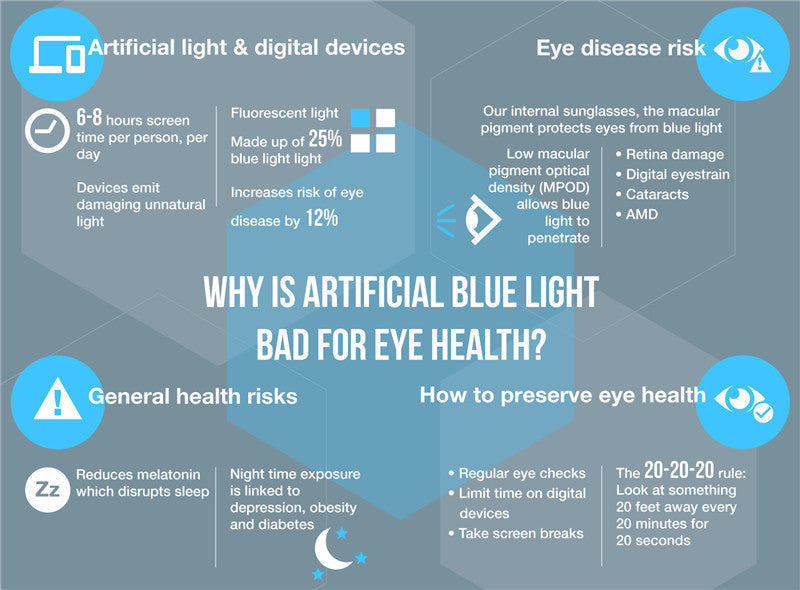 Artificial light & digital devices

6-8 hours screen time per person, per day

Devices emit damaging unnatural light

Fluorescent light

Made up of 25% blue light light

Increases risk of eye disease by 12%

Eye disease risk

Our internal sunglasses, the macular pigment protects eyes from blue light

Low macular pigment optical density (MPOD) allows blue light to penetrate

• Retina damage
• Digital eyestrain
• Cataracts
• AMD

WHY IS ARTIFICIAL BLUE LIGHT BAD FOR EYE HEALTH?

General health risks

Zz

Reduces melatonin which disrupts sleep

Night time exposure is linked to depression, obesity and diabetes

How to preserve eye health

• Regular eye checks
• Limit time on digital devices
• Take screen breaks

The 20-20-20 rule: Look at something 20 feet away every 20 minutes for 20 seconds